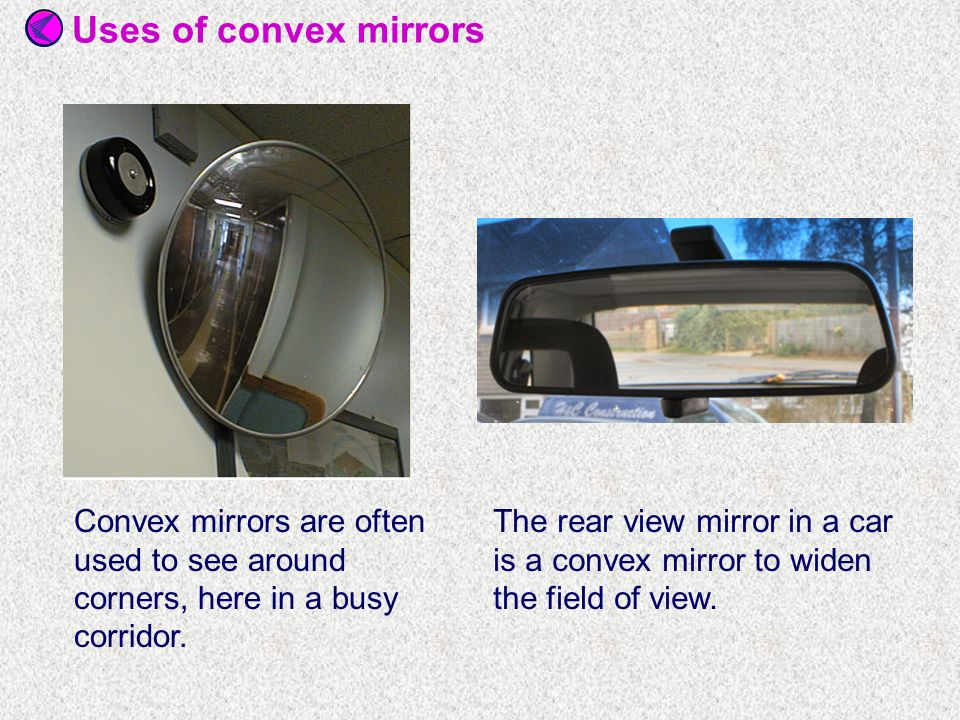 Uses of convex mirrors

H&C Construction

Convex mirrors are often used to see around corners, here in a busy corridor.

The rear view mirror in a car is a convex mirror to widen the field of view.